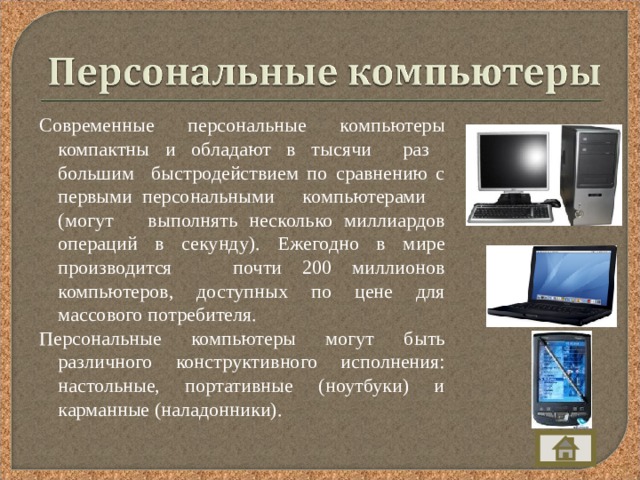 Персональные компьютеры

Современные персональные компьютеры компактны и обладают в тысячи раз большим быстродействием по сравнению с первыми персональными компьютерами (могут выполнять несколько миллиардов операций в секунду). Ежегодно в мире производится почти 200 миллионов компьютеров, доступных по цене для массового потребителя.

Персональные компьютеры могут быть различного конструктивного исполнения: настольные, портативные (ноутбуки) и карманные (наладонники).